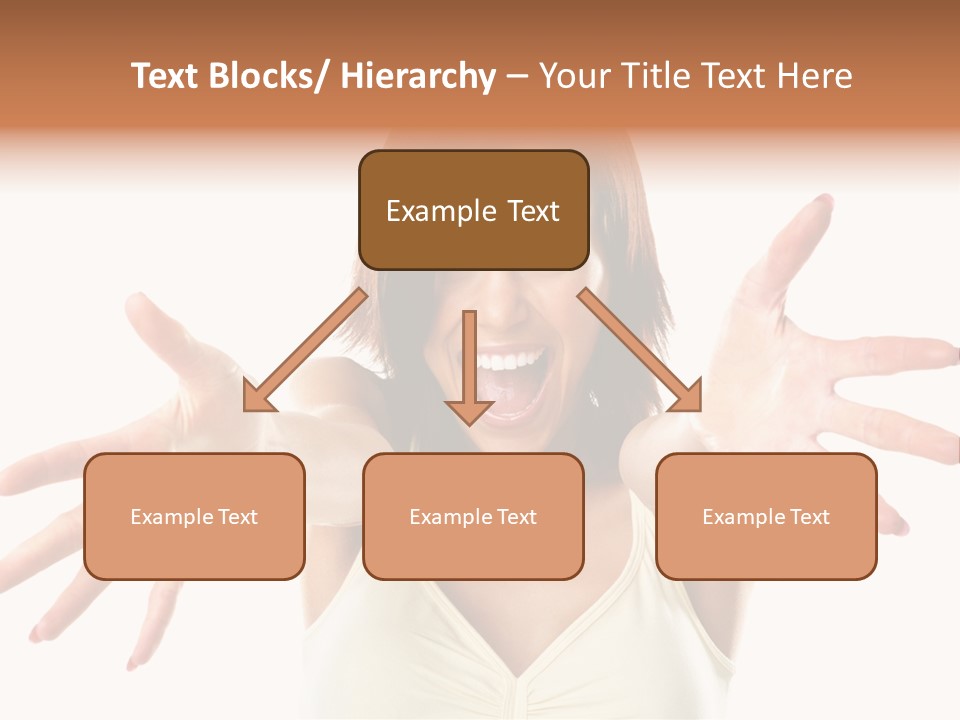 Text Blocks/ Hierarchy – Your Title Text Here

Example Text

Example Text

Example Text

Example Text